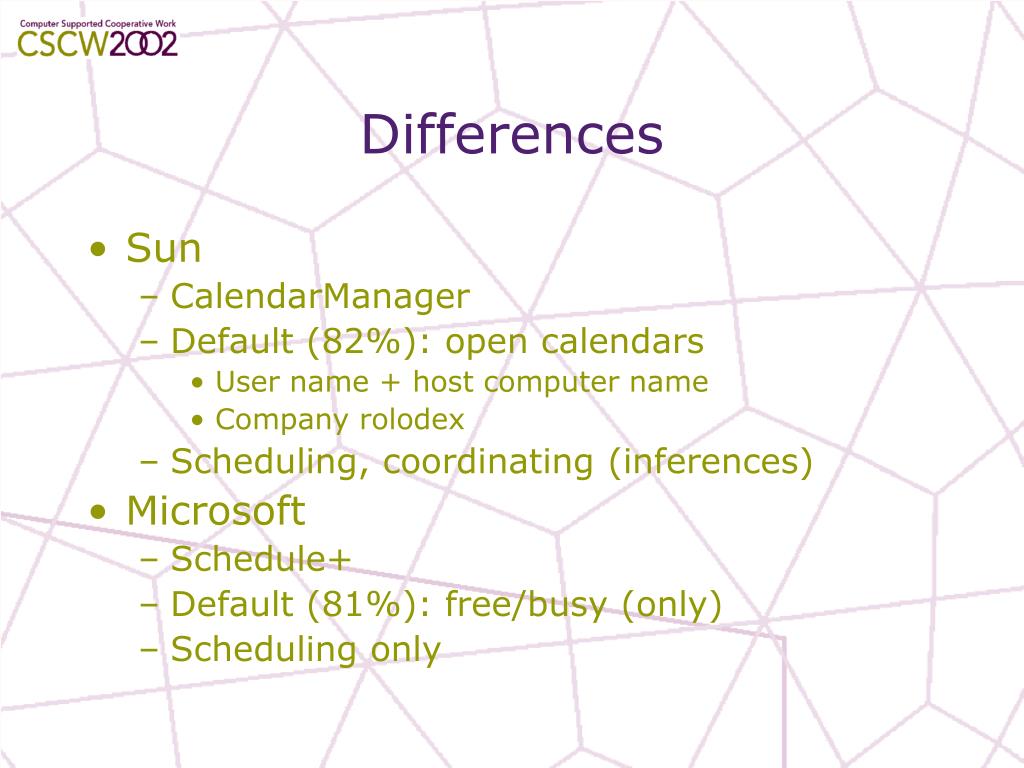 Computer Supported Cooperative Work
CSCW2002

Differences

• Sun
– CalendarManager
– Default (82%): open calendars
• User name + host computer name
• Company rolodex
– Scheduling, coordinating (inferences)
• Microsoft
– Schedule+
– Default (81%): free/busy (only)
– Scheduling only